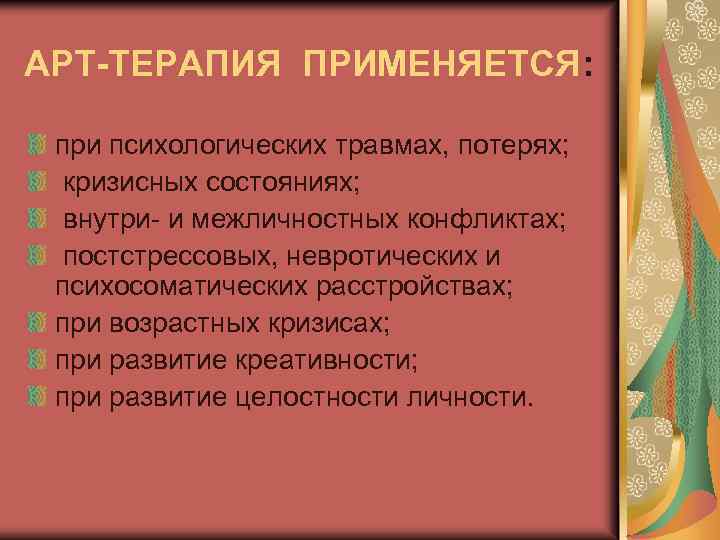 АРТ-ТЕРАПИЯ ПРИМЕНЯЕТСЯ:

при психологических травмах, потерях;
кризисных состояниях;
внутри- и межличностных конфликтах;
постстрессовых, невротических и психосоматических расстройствах;
при возрастных кризисах;
при развитие креативности;
при развитие целостности личности.